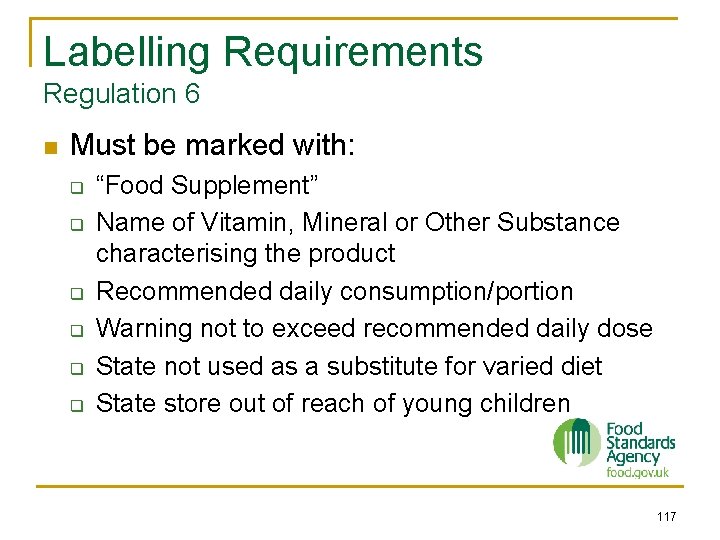 Labelling Requirements
Regulation 6

Must be marked with:

“Food Supplement”

Name of Vitamin, Mineral or Other Substance characterising the product

Recommended daily consumption/portion

Warning not to exceed recommended daily dose

State not used as a substitute for varied diet

State store out of reach of young children

Food Standards Agency
food.gov.uk

117